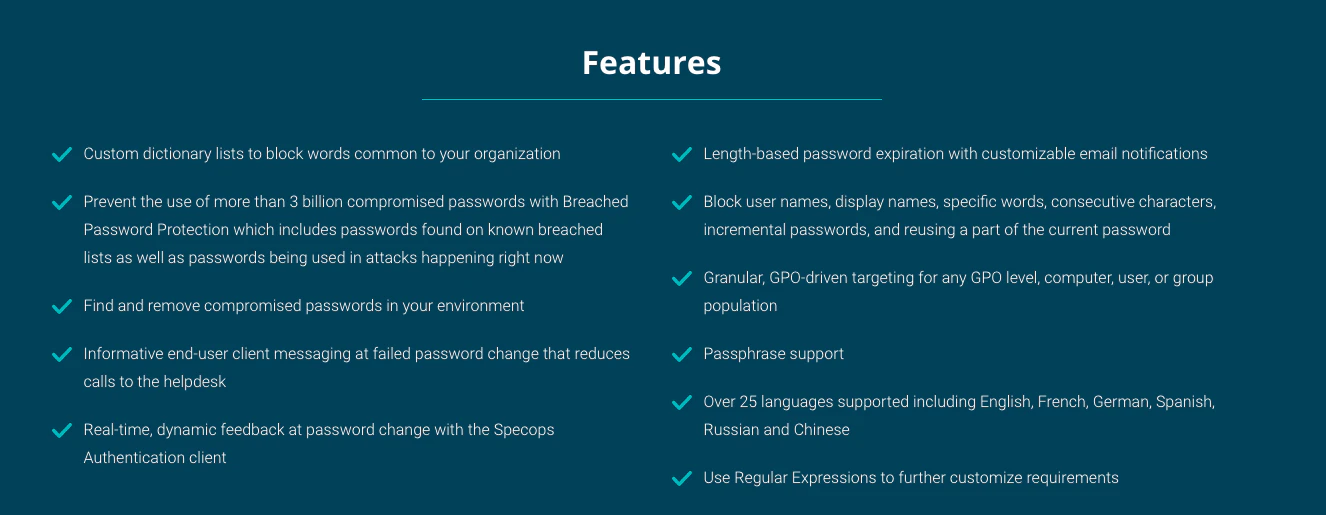 Features

Custom dictionary lists to block words common to your organization

Prevent the use of more than 3 billion compromised passwords with Breached Password Protection which includes passwords found on known breached lists as well as passwords being used in attacks happening right now

Find and remove compromised passwords in your environment

Informative end-user client messaging at failed password change that reduces calls to the helpdesk

Real-time, dynamic feedback at password change with the Specops Authentication client

Length-based password expiration with customizable email notifications

Block user names, display names, specific words, consecutive characters, incremental passwords, and reusing a part of the current password

Granular, GPO-driven targeting for any GPO level, computer, user, or group population

Passphrase support

Over 25 languages supported including English, French, German, Spanish, Russian and Chinese

Use Regular Expressions to further customize requirements